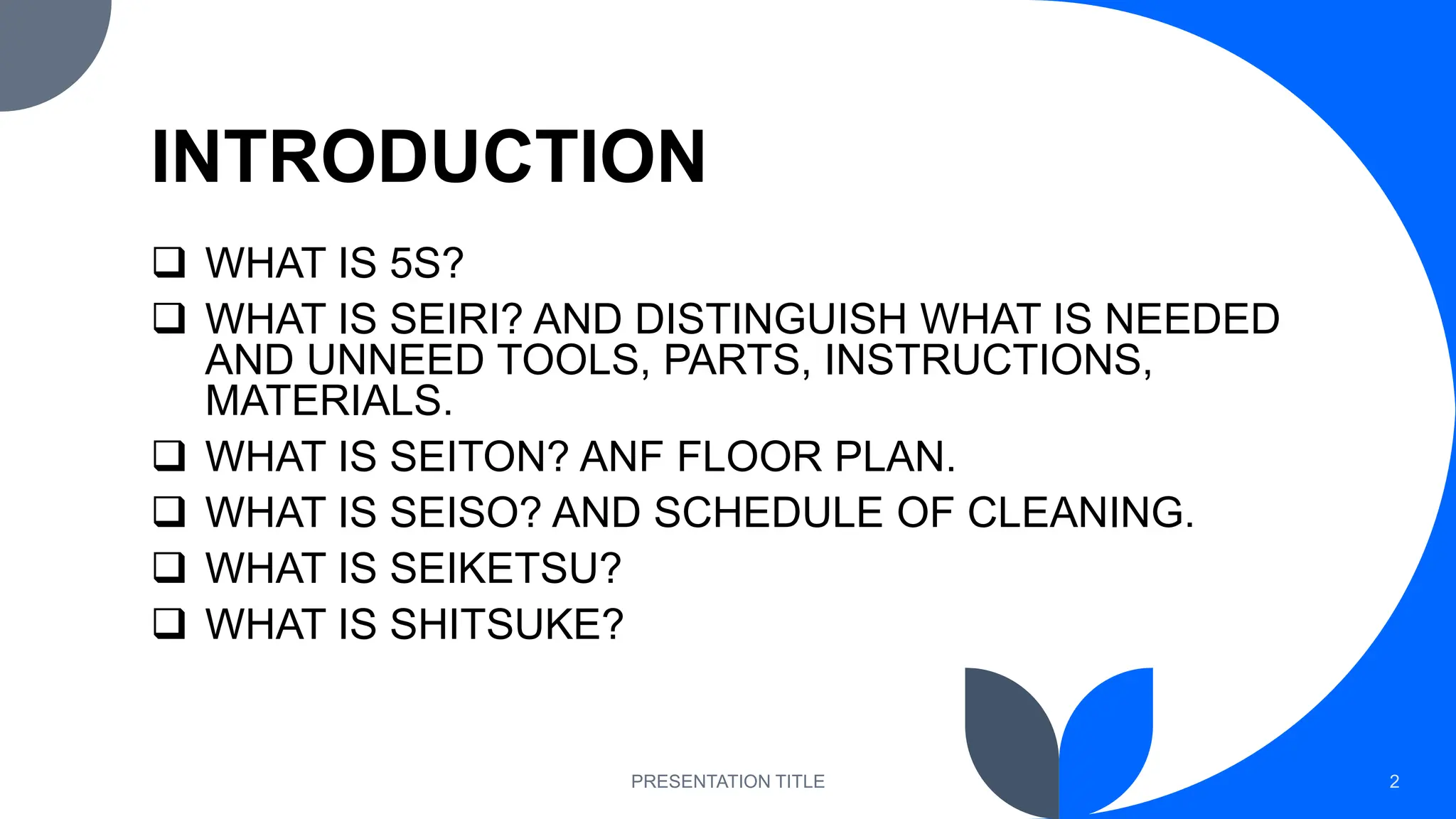 INTRODUCTION

❑ WHAT IS 5S?
❑ WHAT IS SEIRI? AND DISTINGUISH WHAT IS NEEDED AND UNNEED TOOLS, PARTS, INSTRUCTIONS, MATERIALS.
❑ WHAT IS SEITON? ANF FLOOR PLAN.
❑ WHAT IS SEISO? AND SCHEDULE OF CLEANING.
❑ WHAT IS SEIKETSU?
❑ WHAT IS SHITSUKE?

PRESENTATION TITLE

2